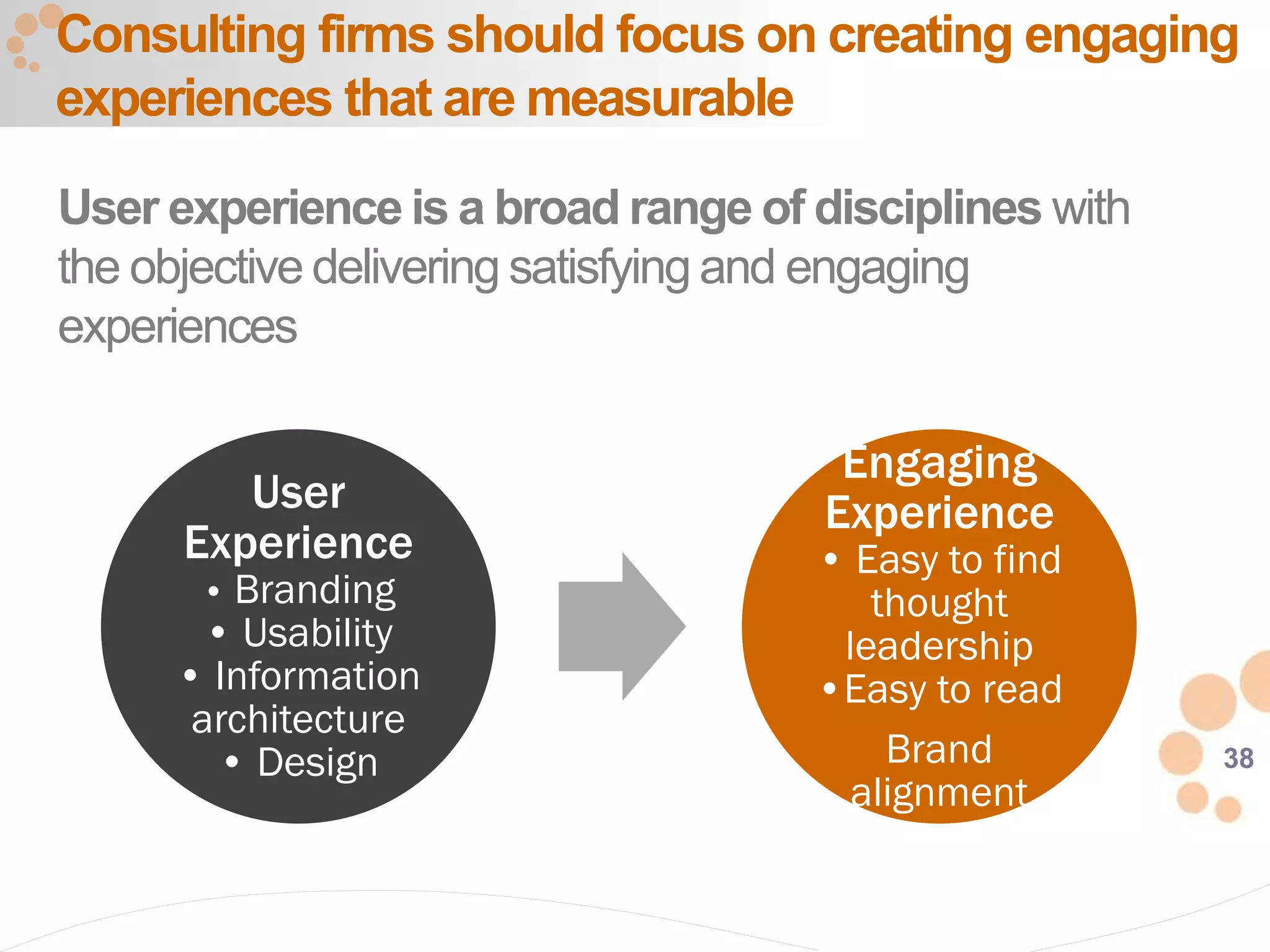 Consulting firms should focus on creating engaging experiences that are measurable

User experience is a broad range of disciplines with the objective delivering satisfying and engaging experiences

User Experience
• Branding
• Usability
• Information architecture
• Design

Engaging Experience
• Easy to find thought leadership
• Easy to read
Brand alignment

38